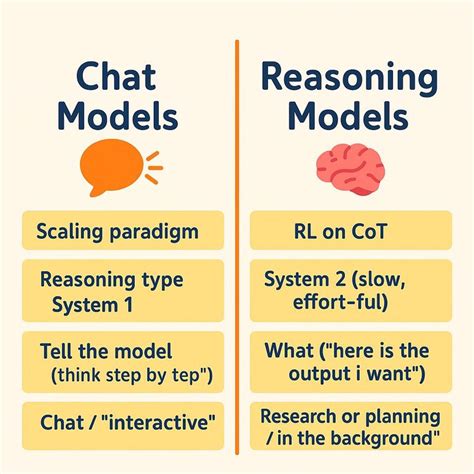 Chat Models

Scaling paradigm

Reasoning type System 1

Tell the model (think step by tep")

Chat / "interactive"

Reasoning Models

RL on CoT

System 2 (slow, effort-ful)

What ("here is the output i want")

Research or planning / in the background"